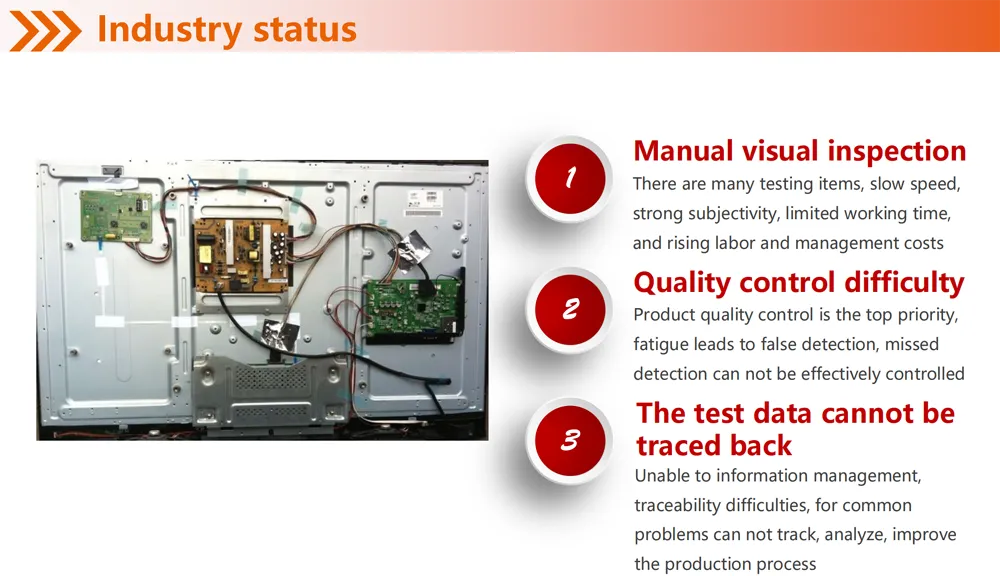 Industry status

1

Manual visual inspection

There are many testing items, slow speed, strong subjectivity, limited working time, and rising labor and management costs

2

Quality control difficulty

Product quality control is the top priority, fatigue leads to false detection, missed detection can not be effectively controlled

3

The test data cannot be traced back

Unable to information management, traceability difficulties, for common problems can not track, analyze, improve the production process